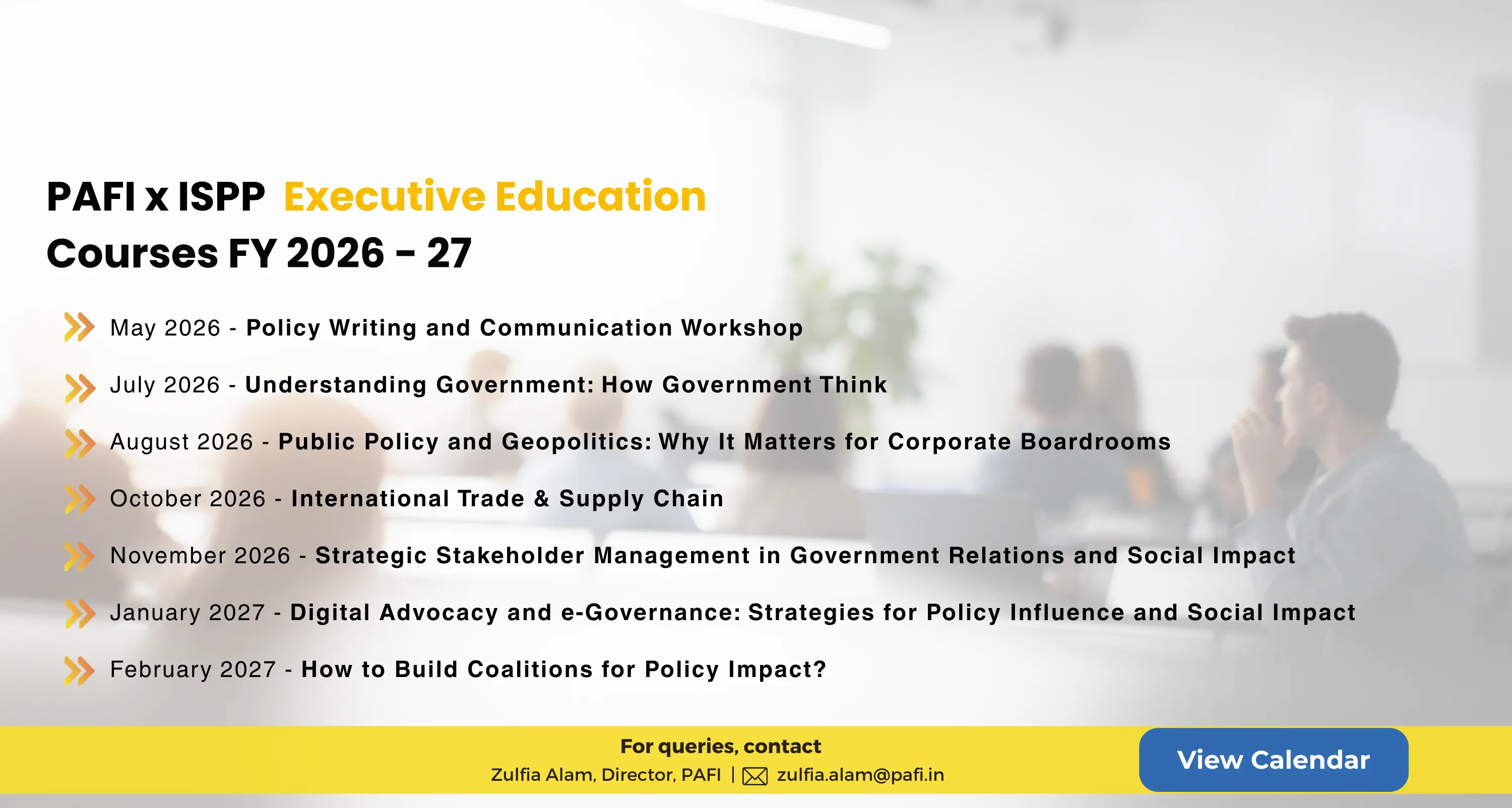 PAFI x ISPP Executive Education Courses FY 2026 - 27

May 2026 - Policy Writing and Communication Workshop

July 2026 - Understanding Government: How Government Think

August 2026 - Public Policy and Geopolitics: Why It Matters for Corporate Boardrooms

October 2026 - International Trade & Supply Chain

November 2026 - Strategic Stakeholder Management in Government Relations and Social Impact

January 2027 - Digital Advocacy and e-Governance: Strategies for Policy Influence and Social Impact

February 2027 - How to Build Coalitions for Policy Impact?

For queries, contact
Zulfia Alam, Director, PAFI | zulfia.alam@pafi.in

View Calendar